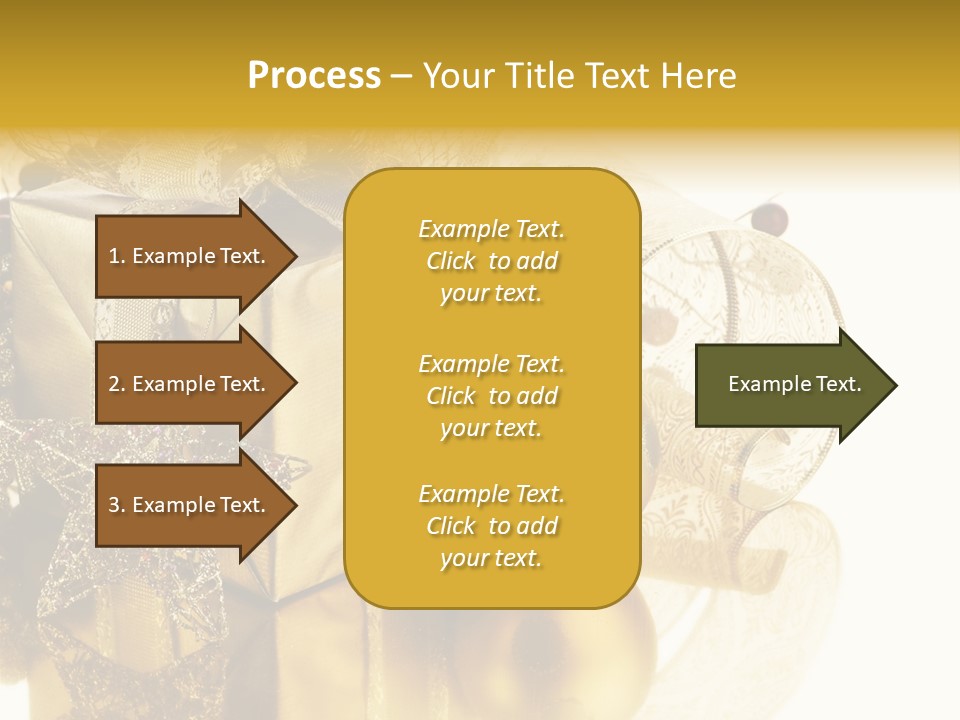 Process – Your Title Text Here

1. Example Text.

2. Example Text.

3. Example Text.

Example Text. Click to add your text.

Example Text. Click to add your text.

Example Text. Click to add your text.

Example Text.